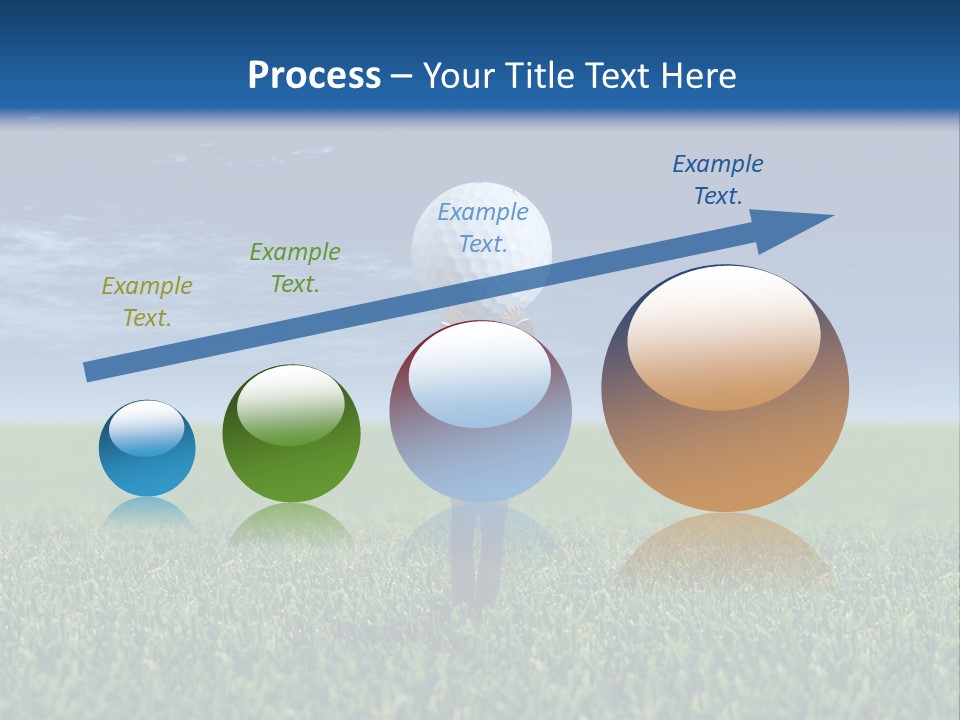 Process – Your Title Text Here

Example Text.

Example Text.

Example Text.

Example Text.